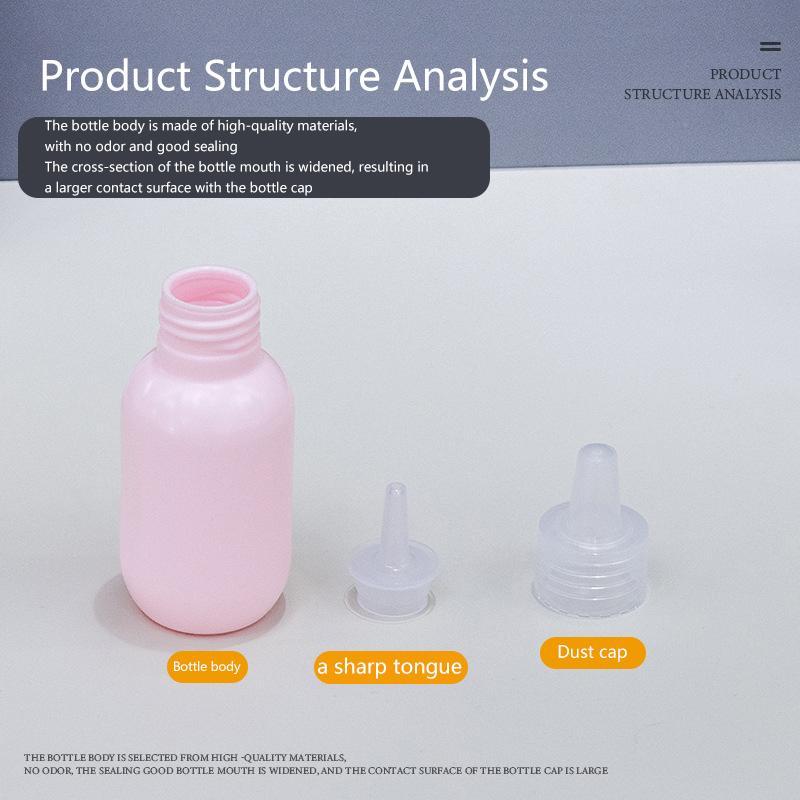 Product Structure Analysis

PRODUCT
STRUCTURE ANALYSIS

The bottle body is made of high-quality materials, with no odor and good sealing
The cross-section of the bottle mouth is widened, resulting in a larger contact surface with the bottle cap

Bottle body

a sharp tongue

Dust cap

THE BOTTLE BODY IS SELECTED FROM HIGH -QUALITY MATERIALS,
NO ODOR, THE SEALING GOOD BOTTLE MOUTH IS WIDENED, AND THE CONTACT SURFACE OF THE BOTTLE CAP IS LARGE